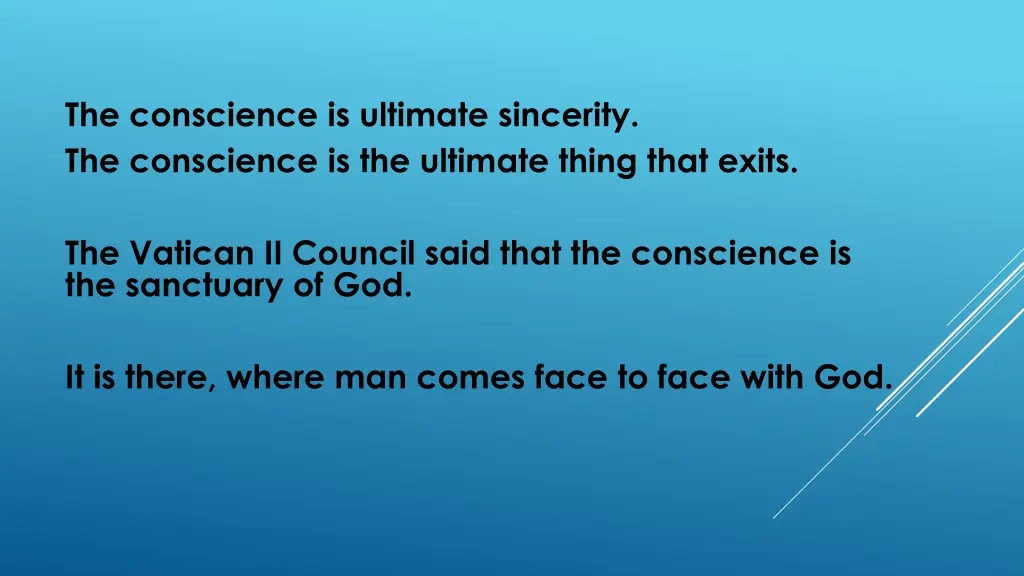 The conscience is ultimate sincerity.
The conscience is the ultimate thing that exits.

The Vatican II Council said that the conscience is the sanctuary of God.

It is there, where man comes face to face with God.